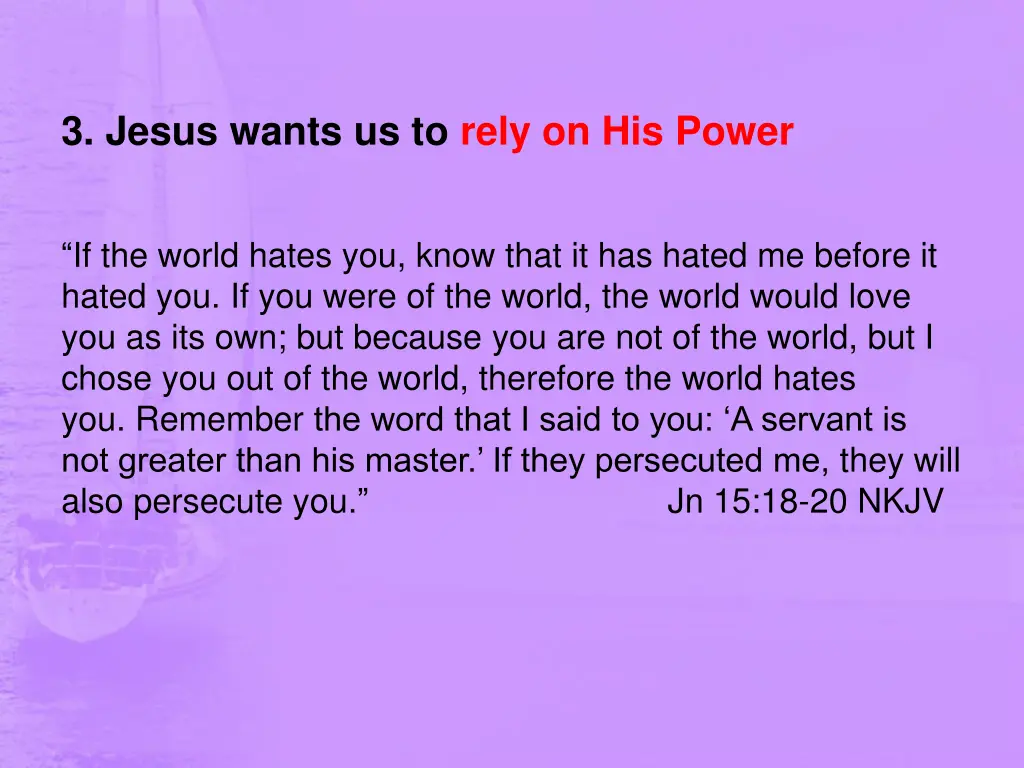 3. Jesus wants us to rely on His Power

“If the world hates you, know that it has hated me before it hated you. If you were of the world, the world would love you as its own; but because you are not of the world, but I chose you out of the world, therefore the world hates you. Remember the word that I said to you: ‘A servant is not greater than his master.’ If they persecuted me, they will also persecute you.” Jn 15:18-20 NKJV